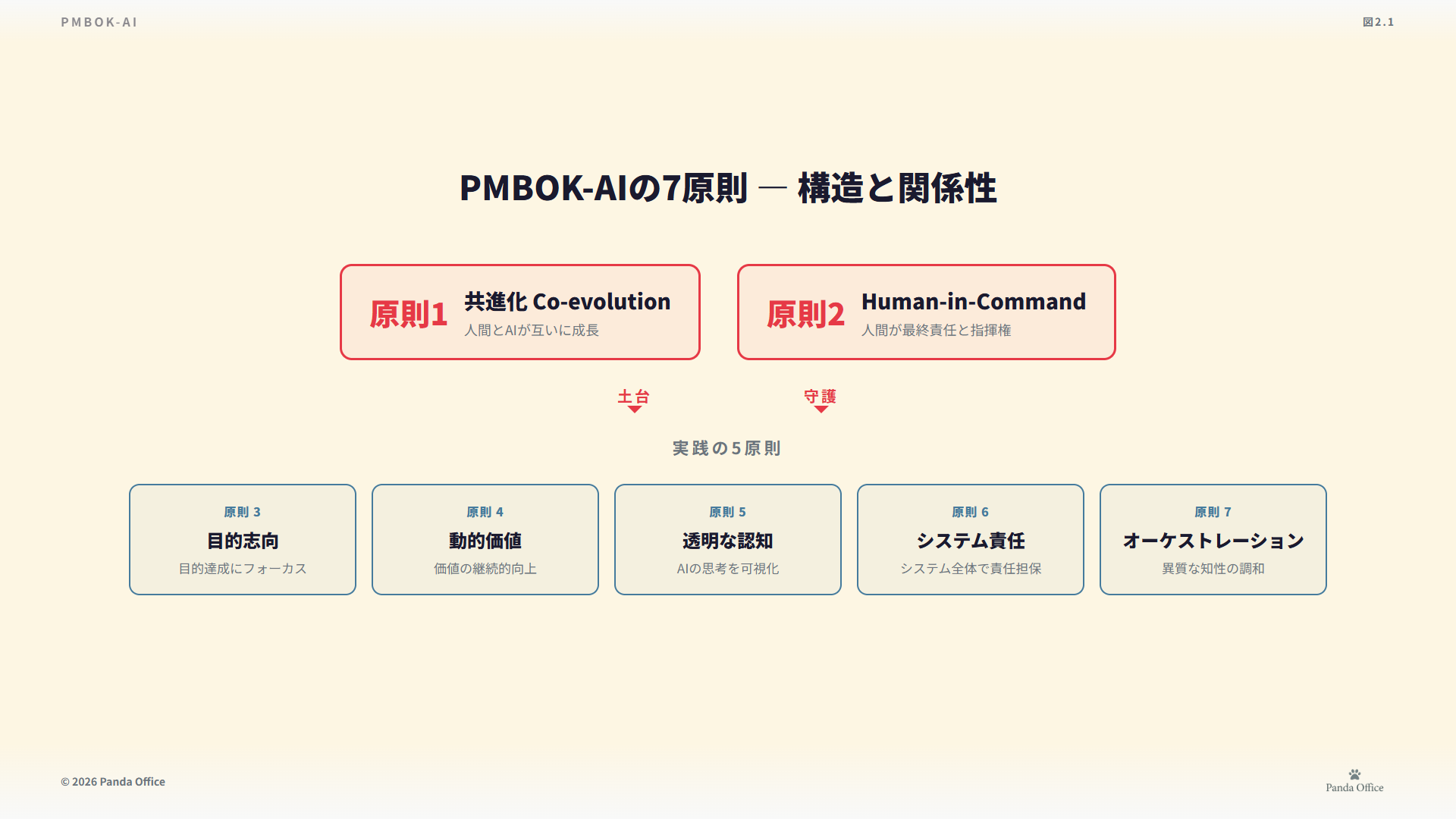 PMBOK-AI

図2.1

PMBOK-AIの7原則 — 構造と関係性

原則1 共進化 Co-evolution
人間とAIが互いに成長

原則2 Human-in-Command
人間が最終責任と指揮権

土台

守護

実践の5原則

原則 3
目的志向
目的達成にフォーカス

原則 4
動的価値
価値の継続的向上

原則 5
透明な認知
AIの思考を可視化

原則 6
システム責任
システム全体で責任担保

原則 7
オーケストレーション
異質な知性の調和

© 2026 Panda Office

Panda Office